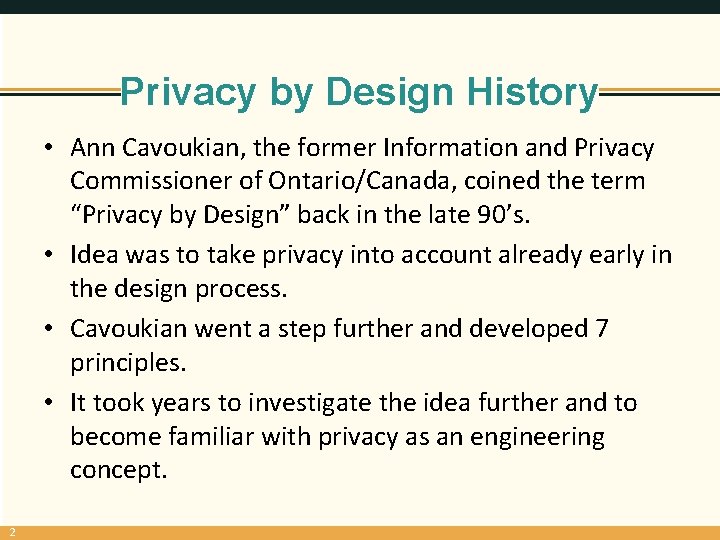 Privacy by Design History

• Ann Cavoukian, the former Information and Privacy Commissioner of Ontario/Canada, coined the term “Privacy by Design” back in the late 90’s.

• Idea was to take privacy into account already early in the design process.

• Cavoukian went a step further and developed 7 principles.

• It took years to investigate the idea further and to become familiar with privacy as an engineering concept.

2